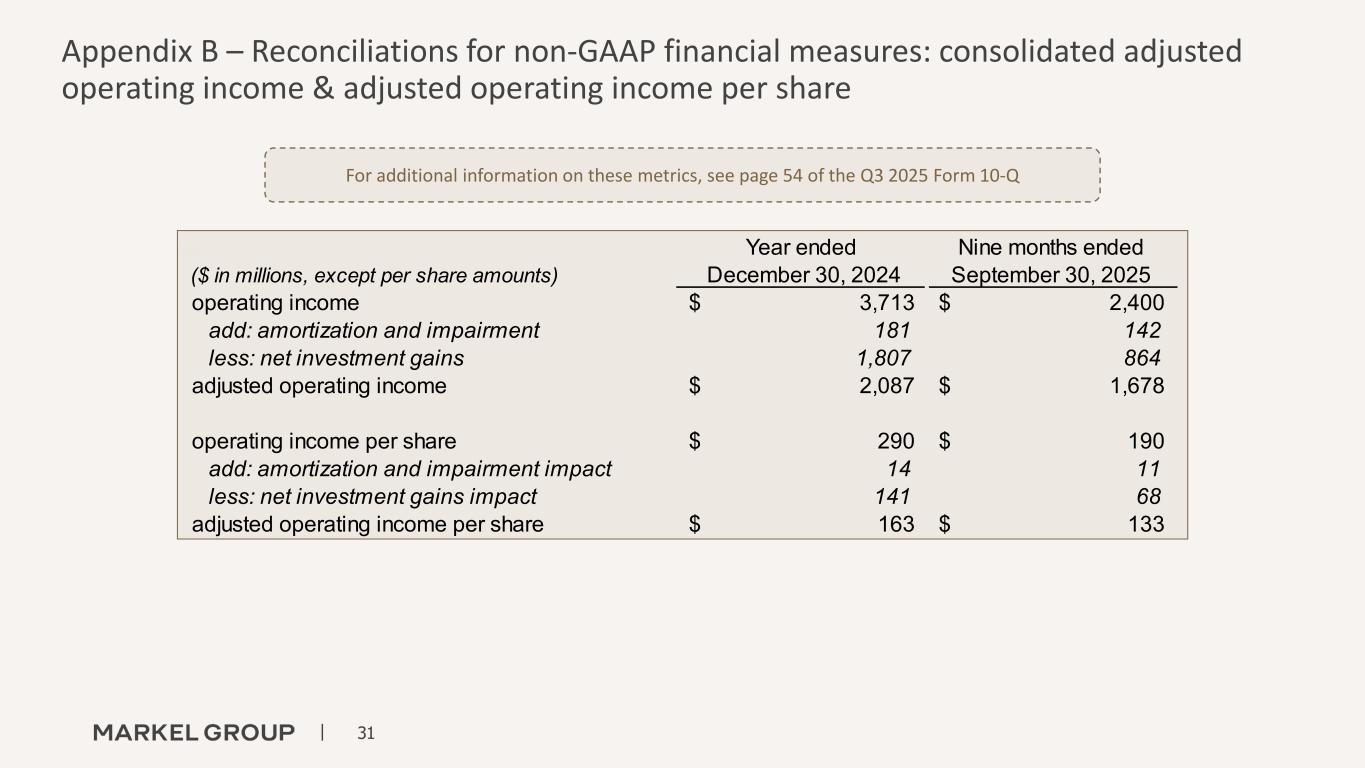 Appendix B – Reconciliations for non-GAAP financial measures: consolidated adjusted operating income & adjusted operating income per share

For additional information on these metrics, see page 54 of the Q3 2025 Form 10-Q

| ($ in millions, except per share amounts) | Year ended December 30, 2024 | Nine months ended September 30, 2025 |
|---|---|---|
| operating income | $ 3,713 | $ 2,400 |
| add: amortization and impairment | 181 | 142 |
| less: net investment gains | 1,807 | 864 |
| adjusted operating income | $ 2,087 | $ 1,678 |
| | | |
| operating income per share | $ 290 | $ 190 |
| add: amortization and impairment impact | 14 | 11 |
| less: net investment gains impact | 141 | 68 |
| adjusted operating income per share | $ 163 | $ 133 |

MARKEL GROUP | 31